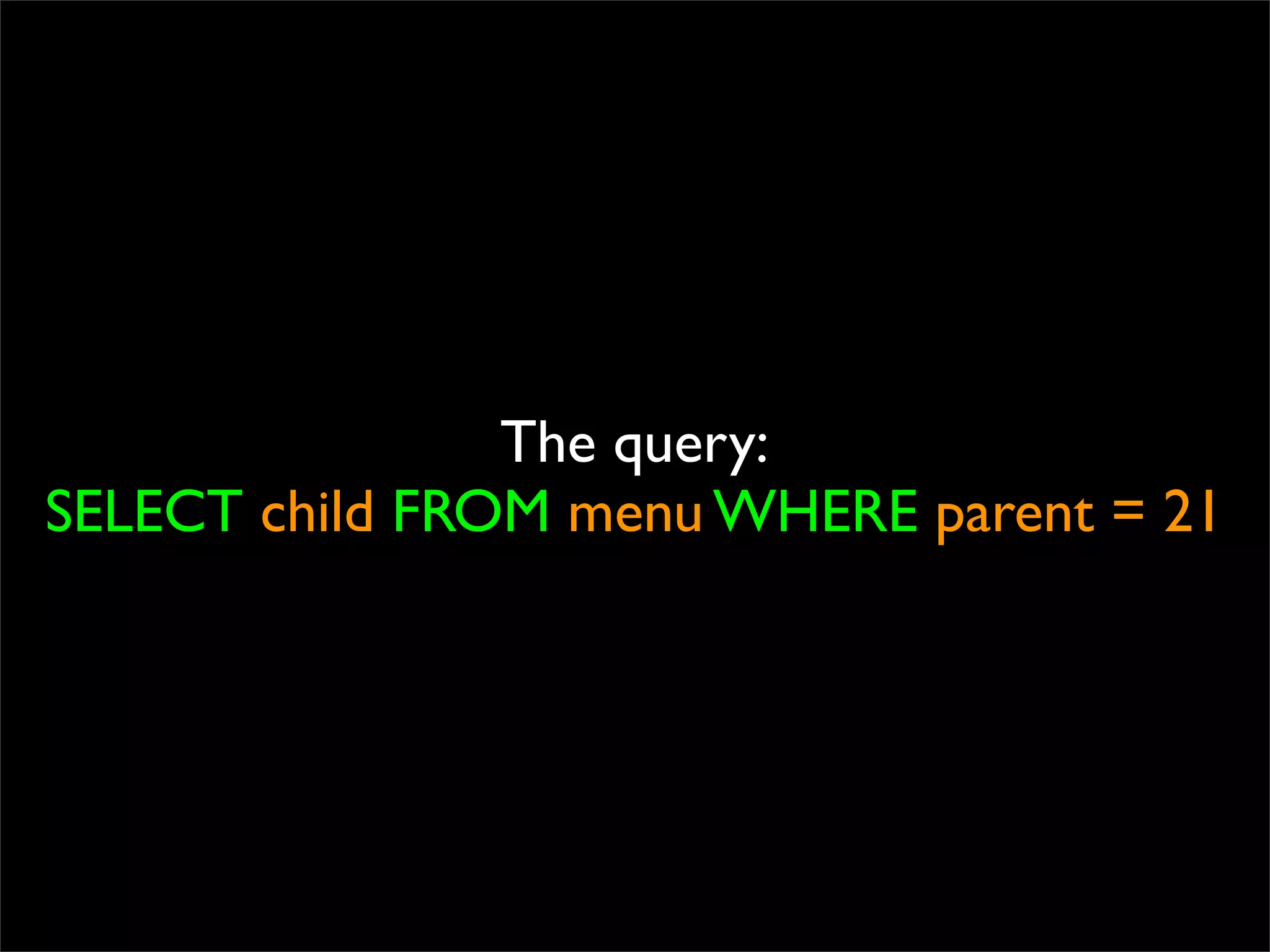 The query:
SELECT child FROM menu WHERE parent = 21